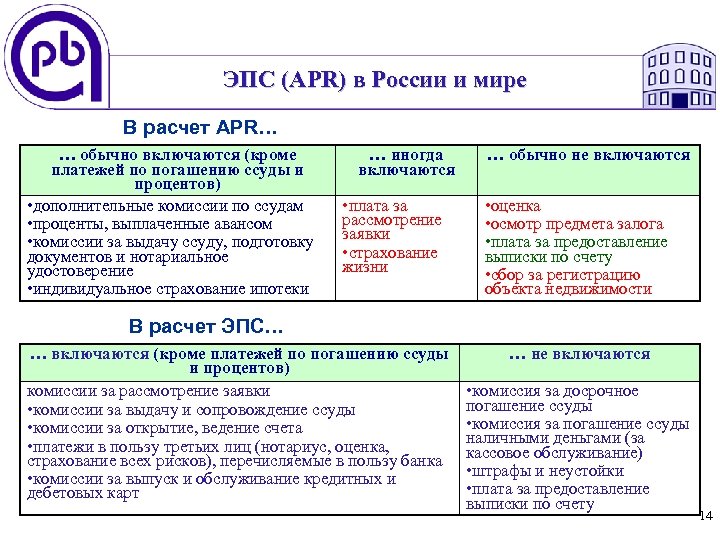 pb

ЭПС (APR) в России и мире

В расчет APR…

| … обычно включаются (кроме платежей по погашению ссуды и процентов) | … иногда включаются | … обычно не включаются |
|---|---|---|
| •дополнительные комиссии по ссудам •проценты, выплаченные авансом •комиссии за выдачу ссуду, подготовку документов и нотариальное удостоверение •индивидуальное страхование ипотеки | •плата за рассмотрение заявки •страхование жизни | •оценка •осмотр предмета залога •плата за предоставление выписки по счету •сбор за регистрацию объекта недвижимости |

В расчет ЭПС…

| … включаются (кроме платежей по погашению ссуды и процентов) | … не включаются |
|---|---|
| комиссии за рассмотрение заявки •комиссии за выдачу и сопровождение ссуды •комиссии за открытие, ведение счета •платежи в пользу третьих лиц (нотариус, оценка, страхование всех рисков), перечисляемые в пользу банка •комиссии за выпуск и обслуживание кредитных и дебетовых карт | •комиссия за досрочное погашение ссуды •комиссия за погашение ссуды наличными деньгами (за кассовое обслуживание) •штрафы и неустойки •плата за предоставление выписки по счету |

14